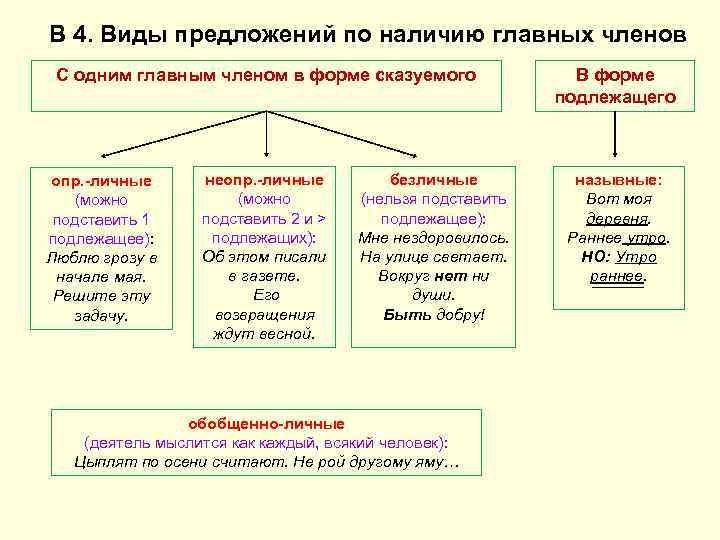 В 4. Виды предложений по наличию главных членов

С одним главным членом в форме сказуемого

В форме подлежащего

опр.-личные (можно подставить 1 подлежащее): Люблю грозу в начале мая. Решите эту задачу.

неопр.-личные (можно подставить 2 и > подлежащих): Об этом писали в газете. Его возвращения ждут весной.

безличные (нельзя подставить подлежащее): Мне нездоровилось. На улице светает. Вокруг нет ни души. Быть добру!

назывные: Вот моя деревня. Раннее утро. НО: Утро раннее.

обобщенно-личные (деятель мыслится как каждый, всякий человек): Цыплят по осени считают. Не рой другому яму…